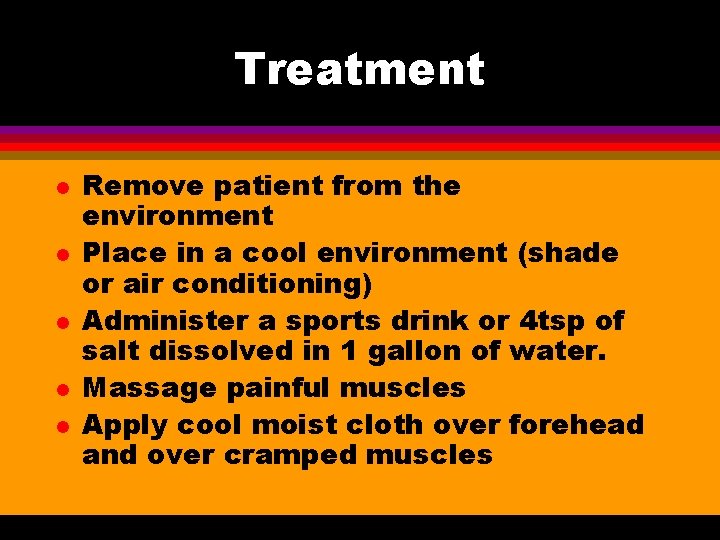 Treatment

- Remove patient from the environment
- Place in a cool environment (shade or air conditioning)
- Administer a sports drink or 4tsp of salt dissolved in 1 gallon of water.
- Massage painful muscles
- Apply cool moist cloth over forehead and over cramped muscles